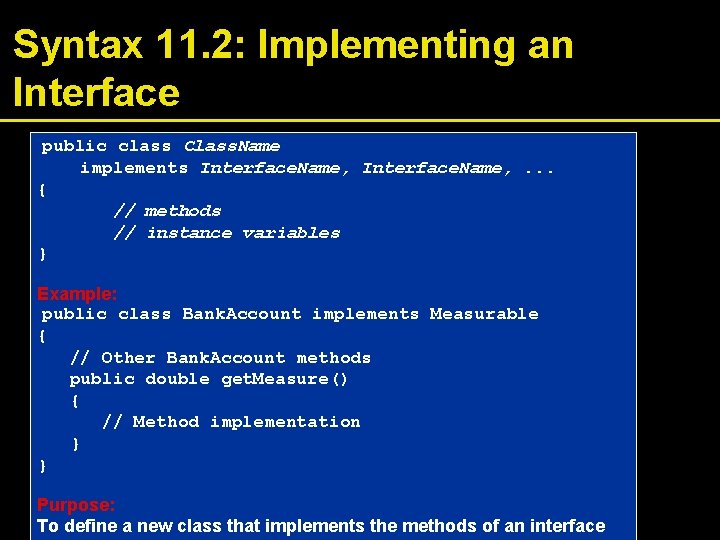 Syntax 11.2: Implementing an Interface

public class ClassName
    implements InterfaceName, InterfaceName, ...
{
        // methods
        // instance variables
}

Example:
public class BankAccount implements Measurable
{
   // Other BankAccount methods
   public double getMeasure()
   {
      // Method implementation
   }
}

Purpose:
To define a new class that implements the methods of an interface